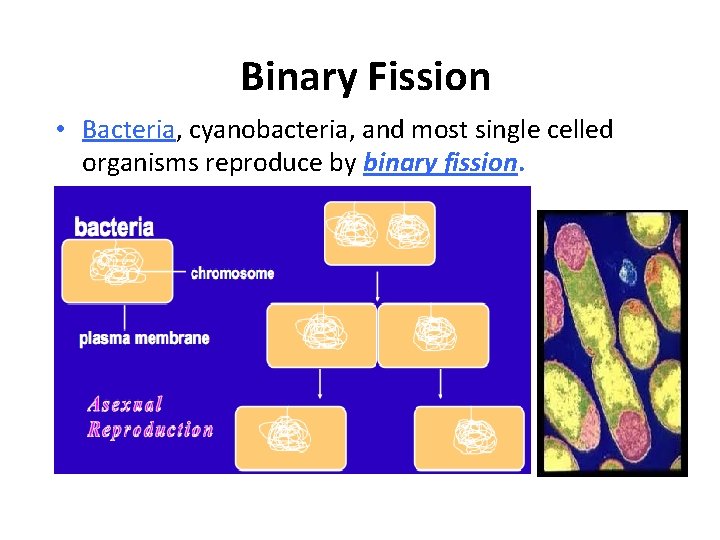 Binary Fission

• Bacteria, cyanobacteria, and most single celled organisms reproduce by binary fission.

bacteria

chromosome

plasma membrane

Asexual Reproduction